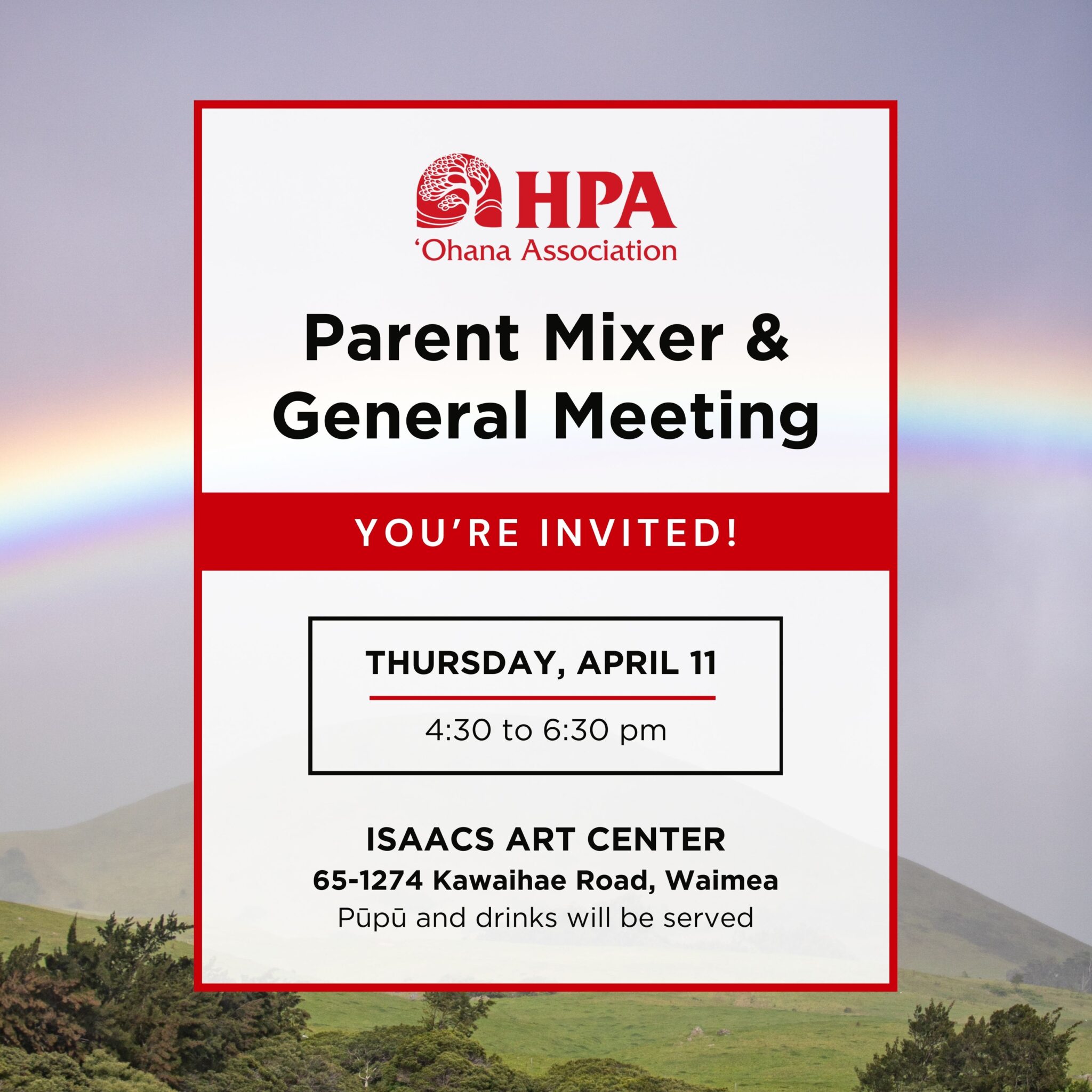 HPA
ʻOhana Association

Parent Mixer & General Meeting

YOU'RE INVITED!

THURSDAY, APRIL 11

4:30 to 6:30 pm

ISAACS ART CENTER
65-1274 Kawaihae Road, Waimea
Pūpū and drinks will be served